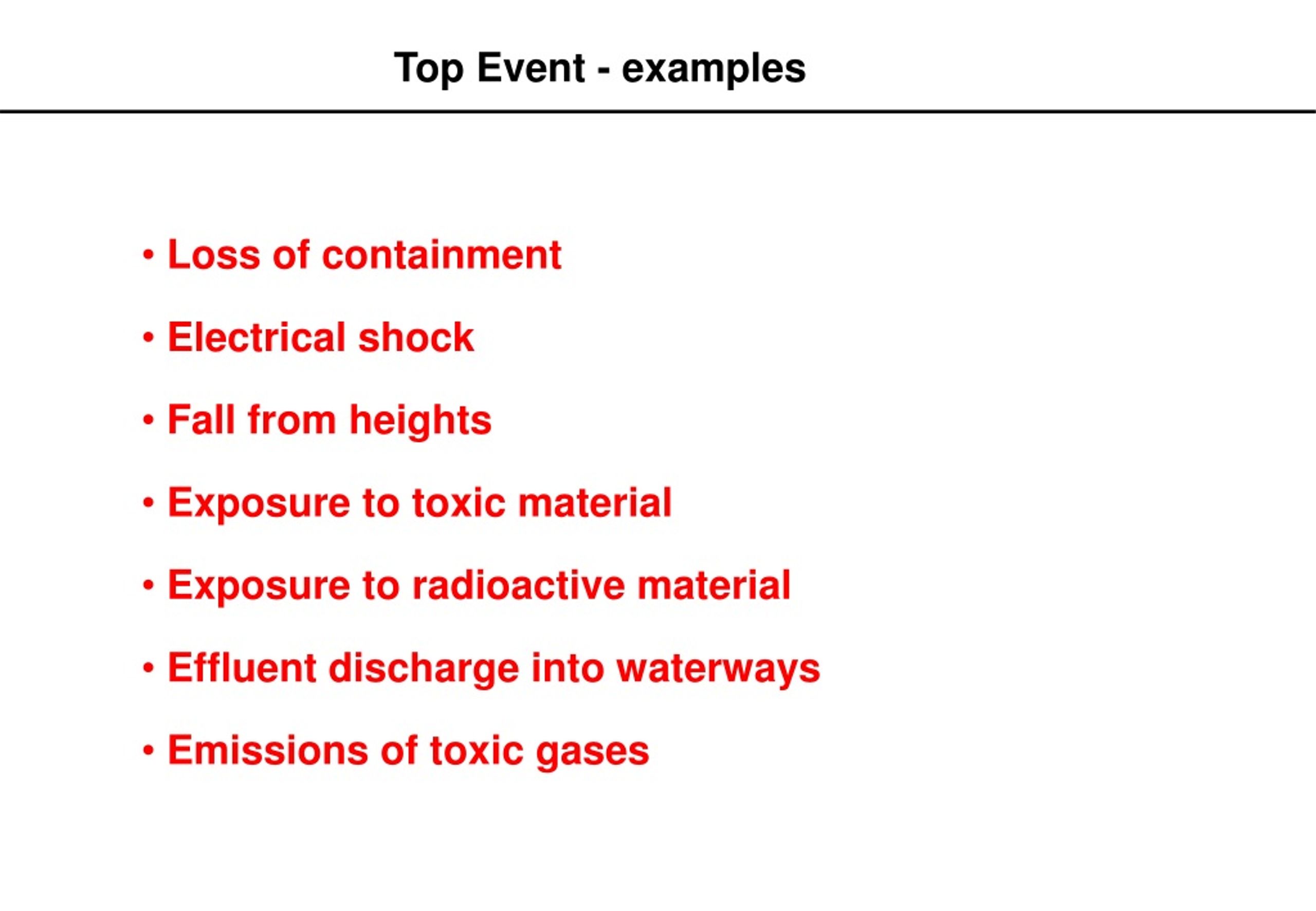 Top Event - examples

• Loss of containment

• Electrical shock

• Fall from heights

• Exposure to toxic material

• Exposure to radioactive material

• Effluent discharge into waterways

• Emissions of toxic gases